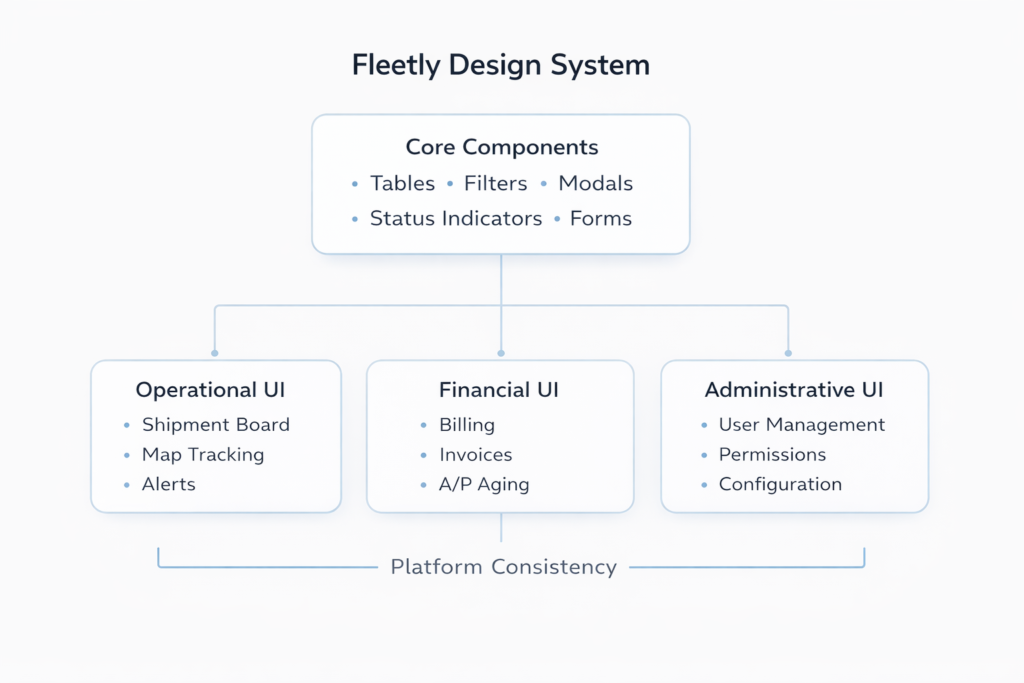 Fleetly Design System

Core Components
• Tables • Filters • Modals
• Status Indicators • Forms

Operational UI
• Shipment Board
• Map Tracking
• Alerts

Financial UI
• Billing
• Invoices
• A/P Aging

Administrative UI
• User Management
• Permissions
• Configuration

Platform Consistency